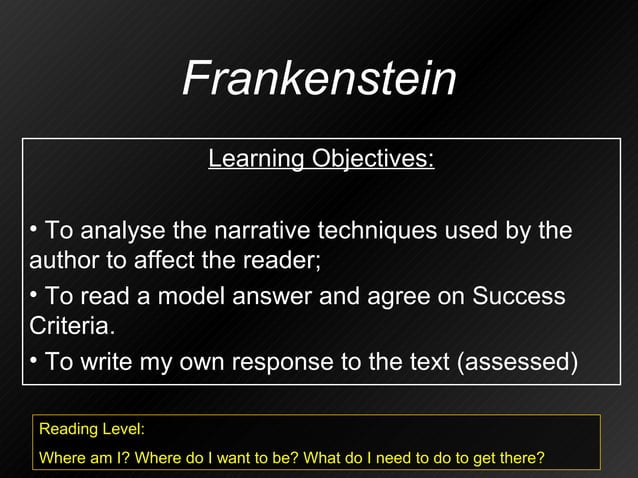 Frankenstein

Learning Objectives:

• To analyse the narrative techniques used by the author to affect the reader;

• To read a model answer and agree on Success Criteria.

• To write my own response to the text (assessed)

Reading Level:

Where am I? Where do I want to be? What do I need to do to get there?